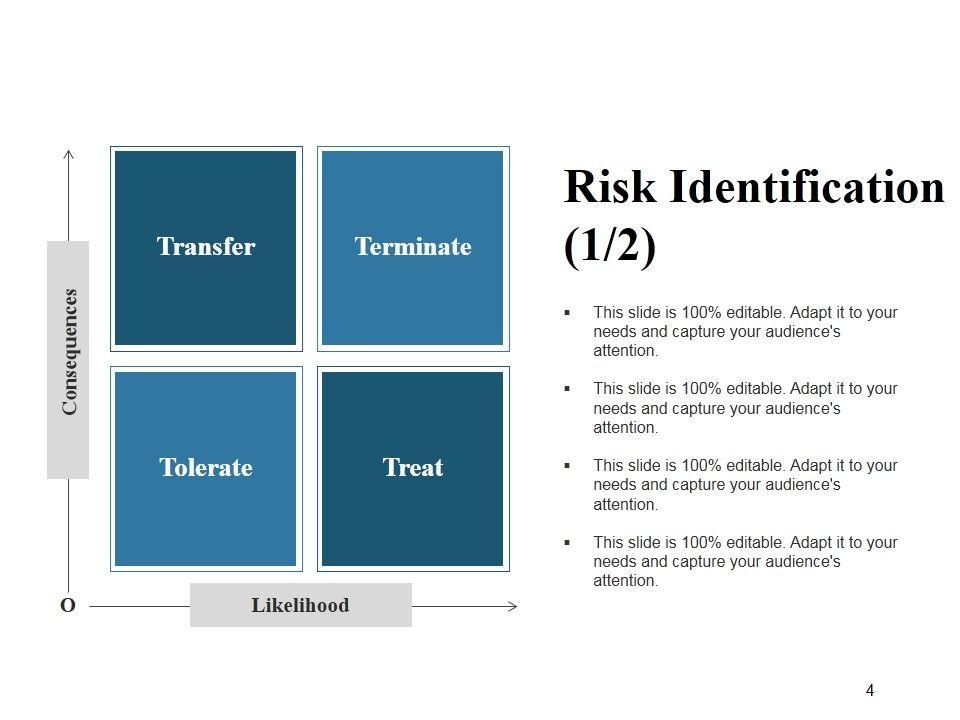 Consequences

Transfer

Terminate

Tolerate

Treat

O

Likelihood

Risk Identification (1/2)

▪ This slide is 100% editable. Adapt it to your needs and capture your audience's attention.

▪ This slide is 100% editable. Adapt it to your needs and capture your audience's attention.

▪ This slide is 100% editable. Adapt it to your needs and capture your audience's attention.

▪ This slide is 100% editable. Adapt it to your needs and capture your audience's attention.

4